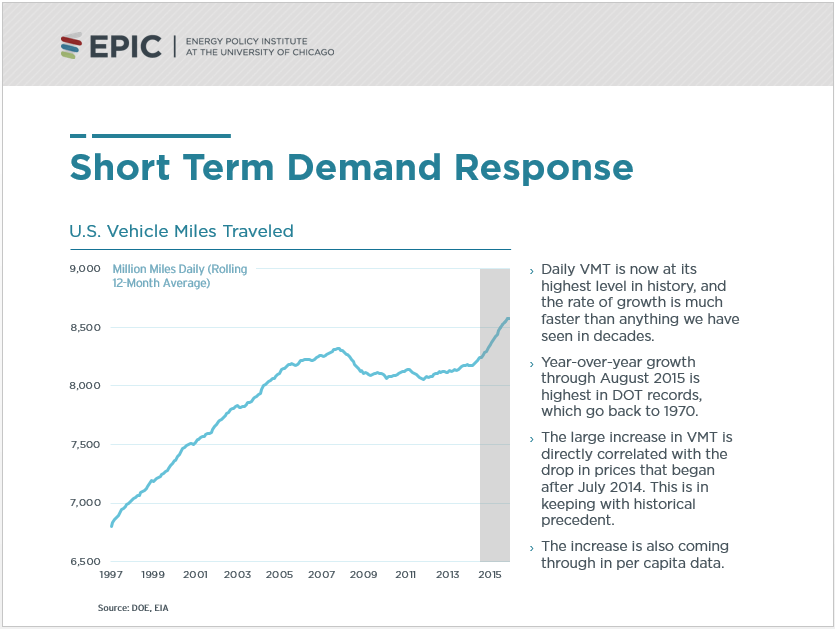 EPIC | ENERGY POLICY INSTITUTE AT THE UNIVERSITY OF CHICAGO

Short Term Demand Response

U.S. Vehicle Miles Traveled

Million Miles Daily (Rolling 12-Month Average)

9,000
8,500
8,000
7,500
7,000
6,500

1997 1999 2001 2003 2005 2007 2009 2011 2013 2015

Source: DOE, EIA

› Daily VMT is now at its highest level in history, and the rate of growth is much faster than anything we have seen in decades.

› Year-over-year growth through August 2015 is highest in DOT records, which go back to 1970.

› The large increase in VMT is directly correlated with the drop in prices that began after July 2014. This is in keeping with historical precedent.

› The increase is also coming through in per capita data.